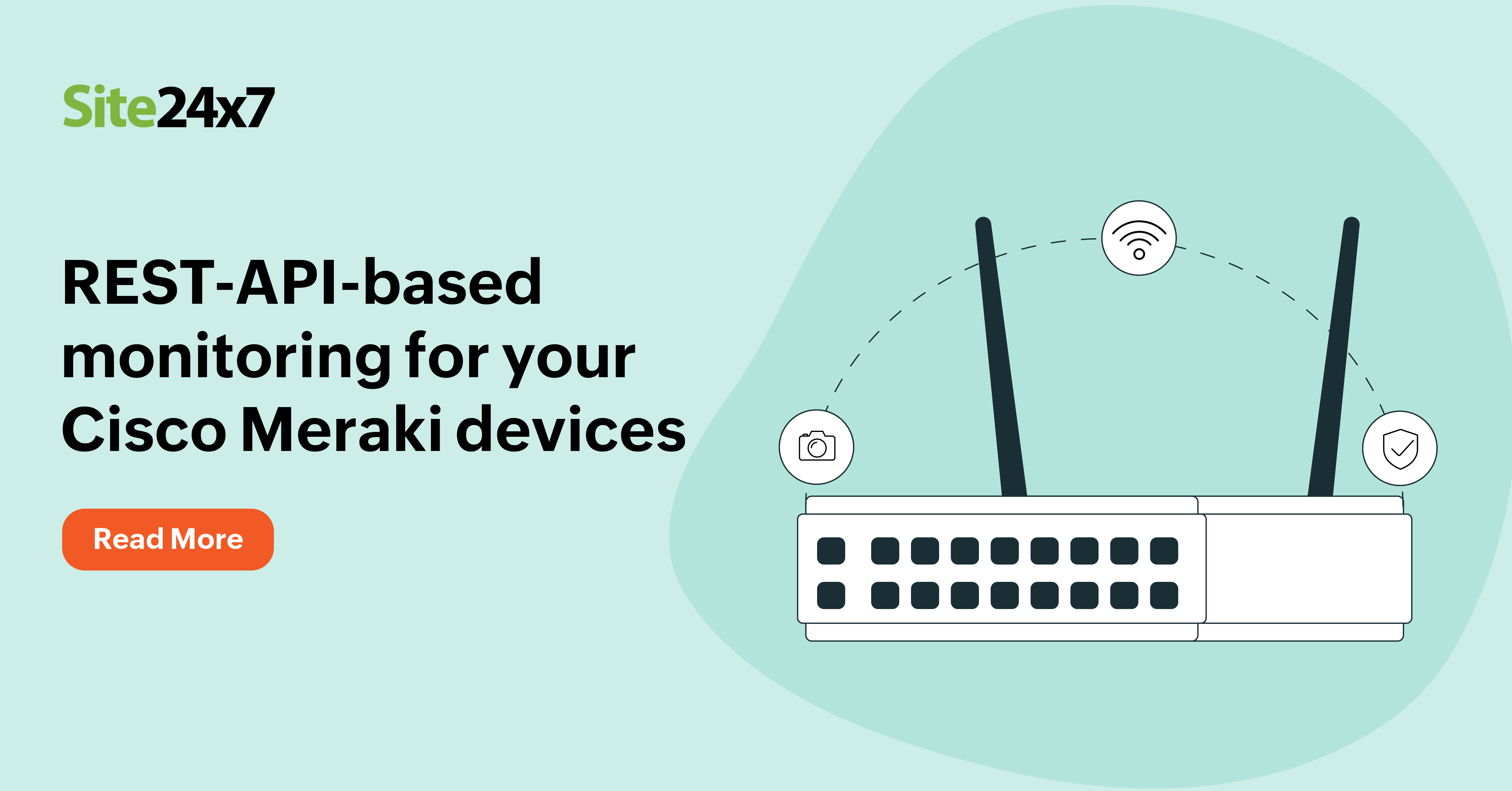 Site24x7

REST-API-based monitoring for your Cisco Meraki devices

Read More